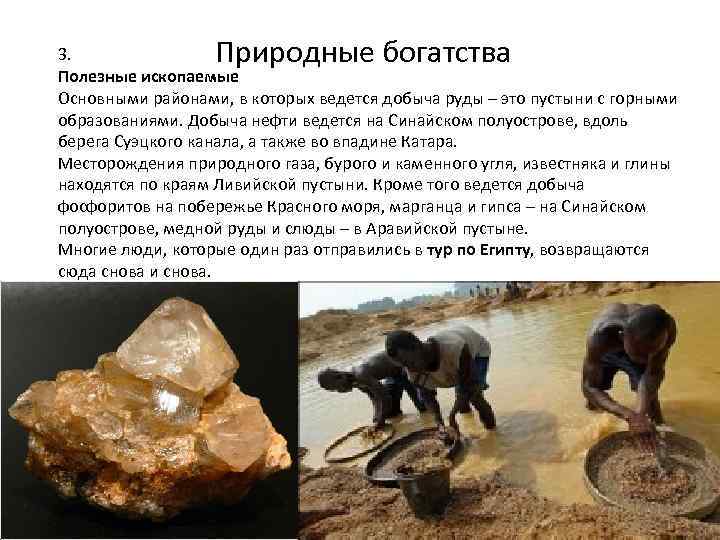 3. Природные богатства

Полезные ископаемые

Основными районами, в которых ведется добыча руды – это пустыни с горными образованиями. Добыча нефти ведется на Синайском полуострове, вдоль берега Суэцкого канала, а также во впадине Катара.
Месторождения природного газа, бурого и каменного угля, известняка и глины находятся по краям Ливийской пустыни. Кроме того ведется добыча фосфоритов на побережье Красного моря, марганца и гипса – на Синайском полуострове, медной руды и слюды – в Аравийской пустыне.
Многие люди, которые один раз отправились в тур по Египту, возвращаются сюда снова и снова.